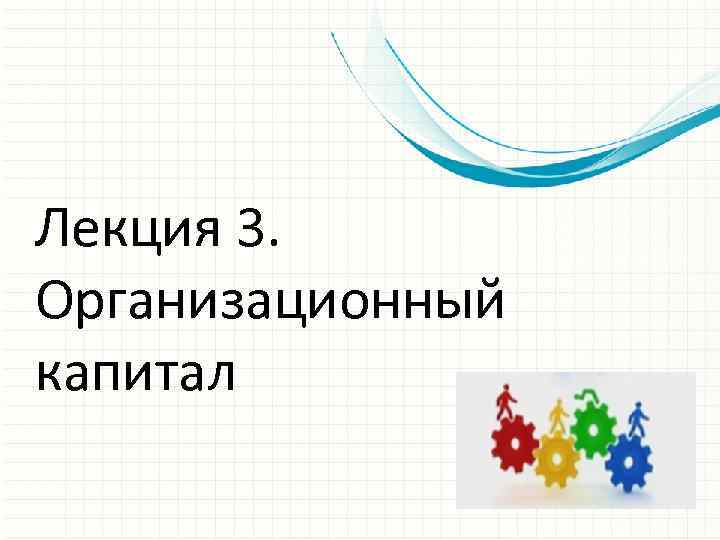 Лекция 3. Организационный капитал